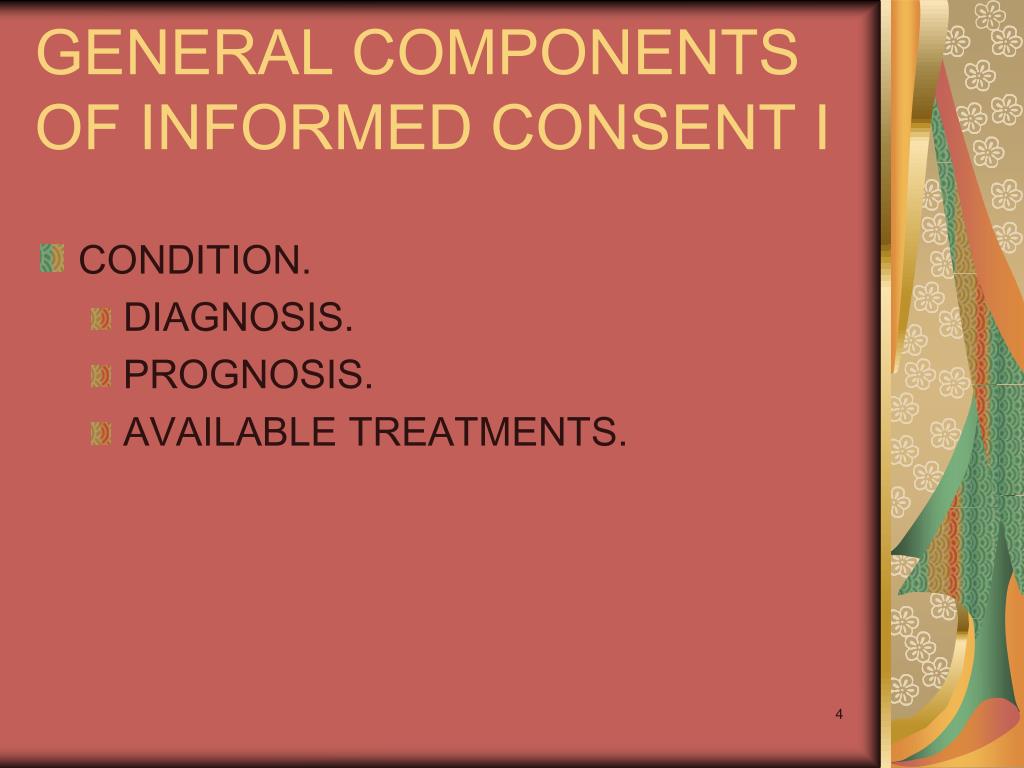 GENERAL COMPONENTS OF INFORMED CONSENT I

CONDITION.
DIAGNOSIS.
PROGNOSIS.
AVAILABLE TREATMENTS.

4